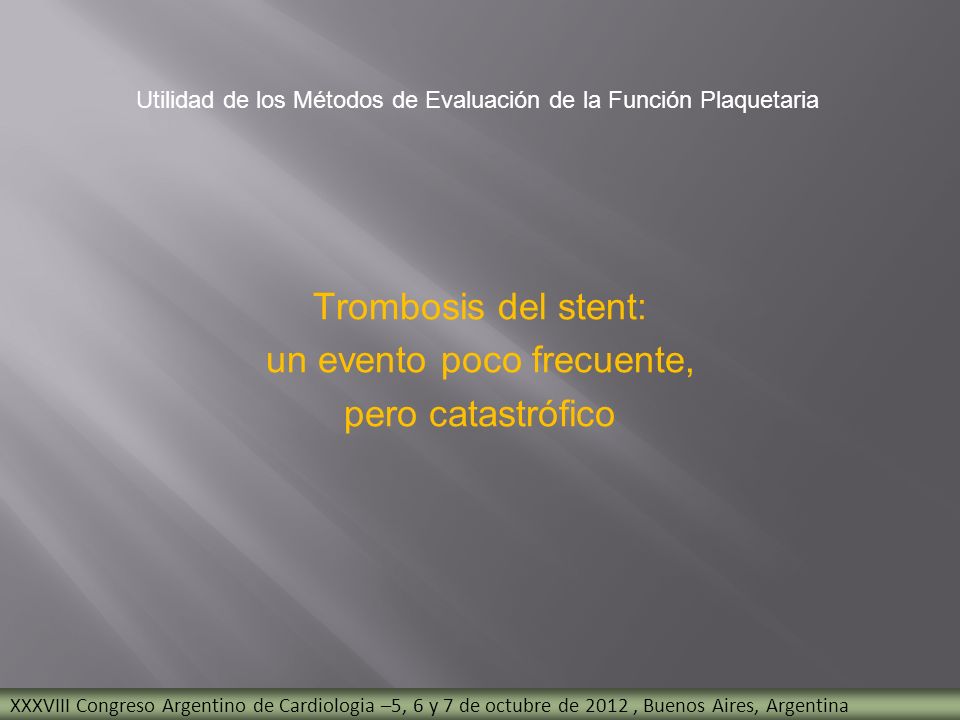 Utilidad de los Métodos de Evaluación de la Función Plaquetaria

Trombosis del stent:
un evento poco frecuente,
pero catastrófico

XXXVIII Congreso Argentino de Cardiologia –5, 6 y 7 de octubre de 2012 , Buenos Aires, Argentina